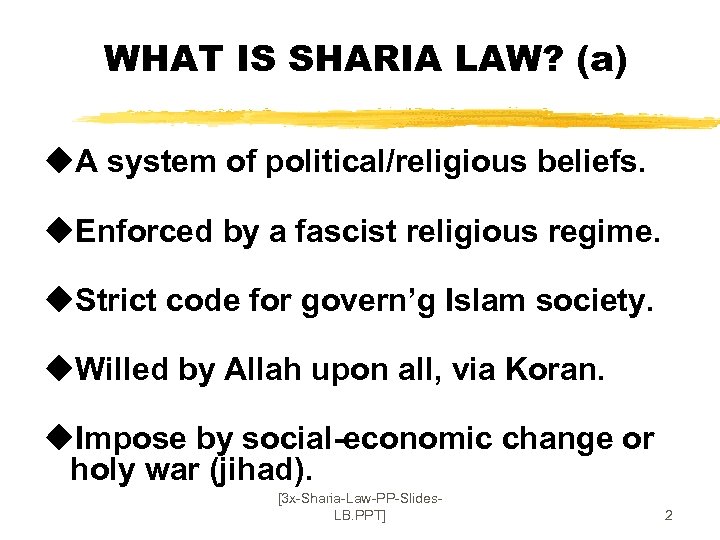 WHAT IS SHARIA LAW? (a)

◆A system of political/religious beliefs.

◆Enforced by a fascist religious regime.

◆Strict code for govern'g Islam society.

◆Willed by Allah upon all, via Koran.

◆Impose by social-economic change or holy war (jihad).

[3x-Sharia-Law-PP-Slides-LB.PPT]

2